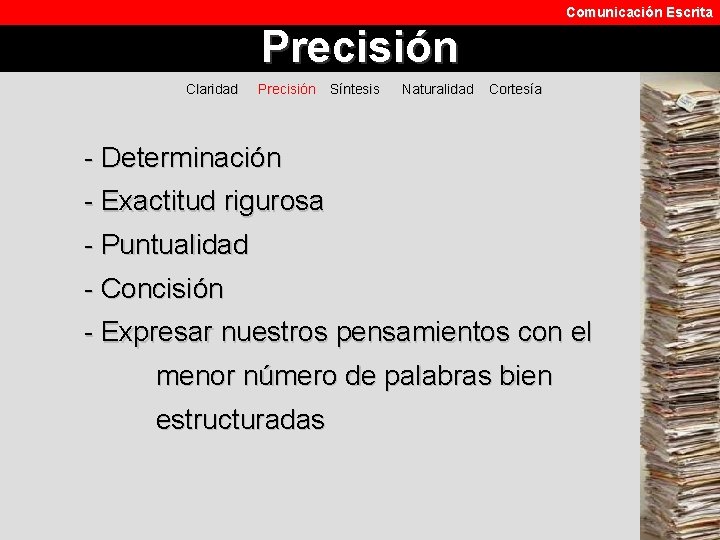 Comunicación Escrita

Precisión

Claridad Precisión Síntesis Naturalidad Cortesía

- Determinación
- Exactitud rigurosa
- Puntualidad
- Concisión
- Expresar nuestros pensamientos con el menor número de palabras bien estructuradas